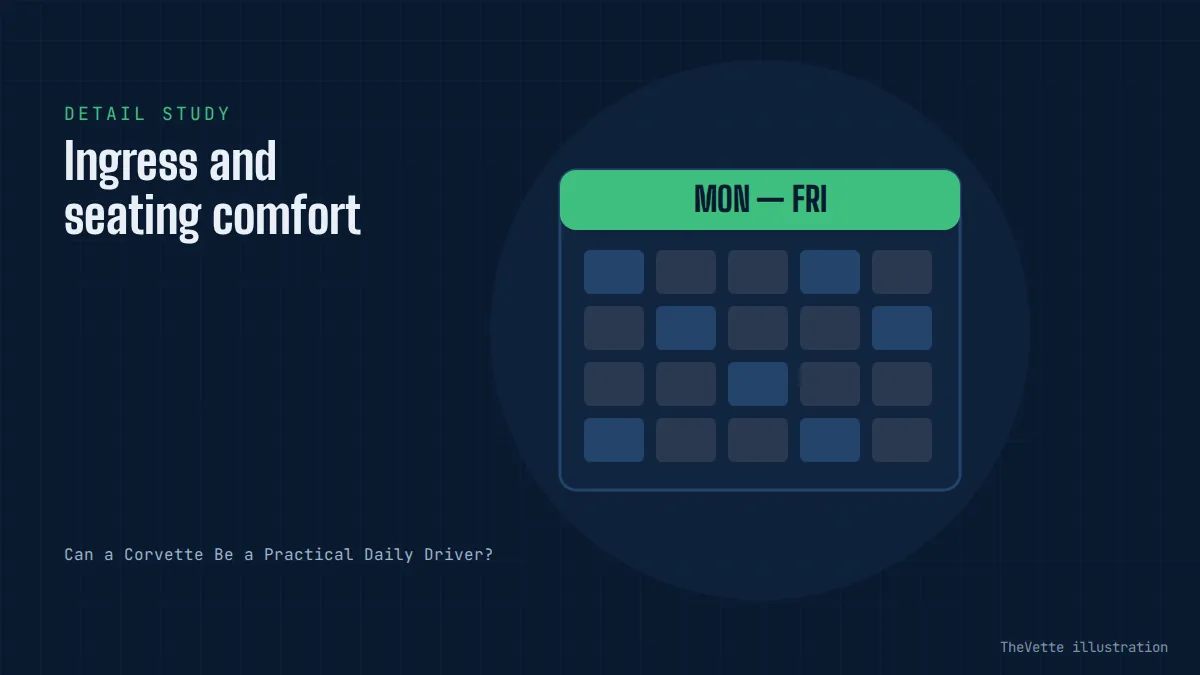 DETAIL STUDY

Ingress and seating comfort

MON — FRI

Can a Corvette Be a Practical Daily Driver?

TheVette illustration